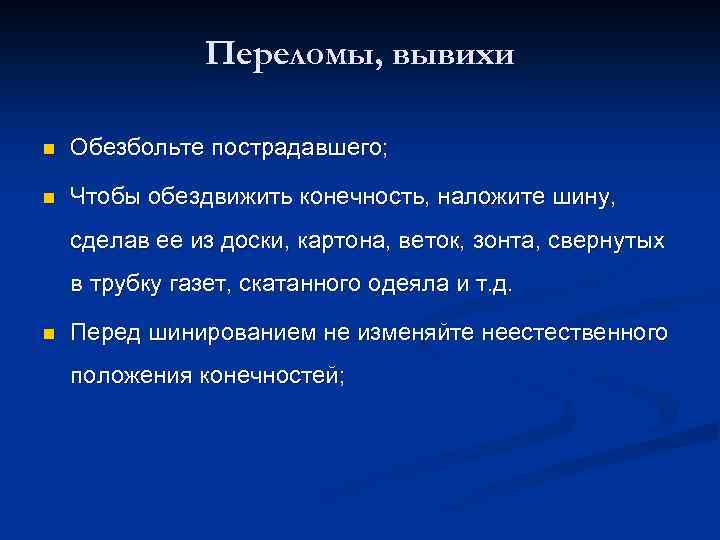 Переломы, вывихи

- Обезбольте пострадавшего;
- Чтобы обездвижить конечность, наложите шину, сделав ее из доски, картона, веток, зонта, свернутых в трубку газет, скатанного одеяла и т.д.
- Перед шинированием не изменяйте неестественного положения конечностей;